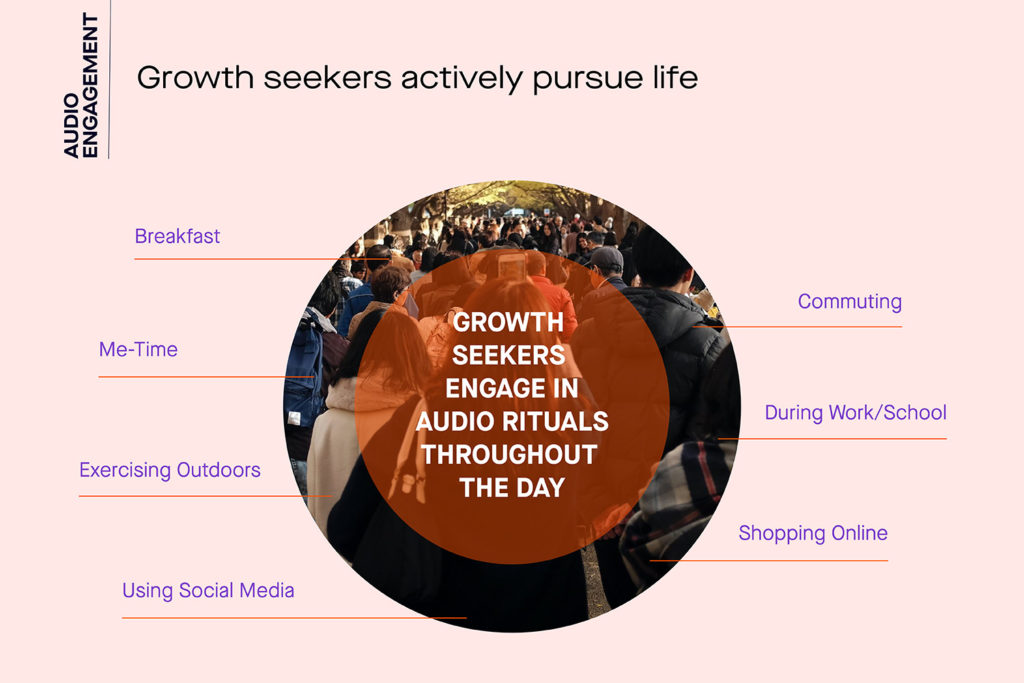 AUDIO ENGAGEMENT

Growth seekers actively pursue life

Breakfast

Me-Time

Exercising Outdoors

Using Social Media

GROWTH SEEKERS ENGAGE IN AUDIO RITUALS THROUGHOUT THE DAY

Commuting

During Work/School

Shopping Online